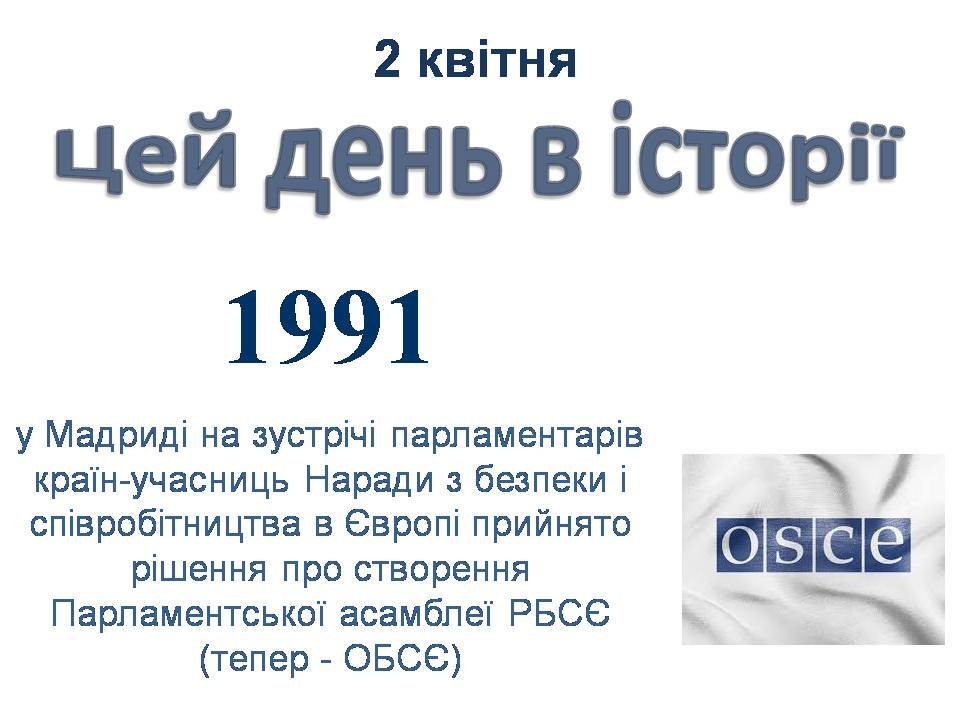 2 квітня

Цей день в історії

1991

у Мадриді на зустрічі парламентарів країн-учасниць Наради з безпеки і співробітництва в Європі прийнято рішення про створення Парламентської асамблеї РБСЄ (тепер - ОБСЄ)

osce